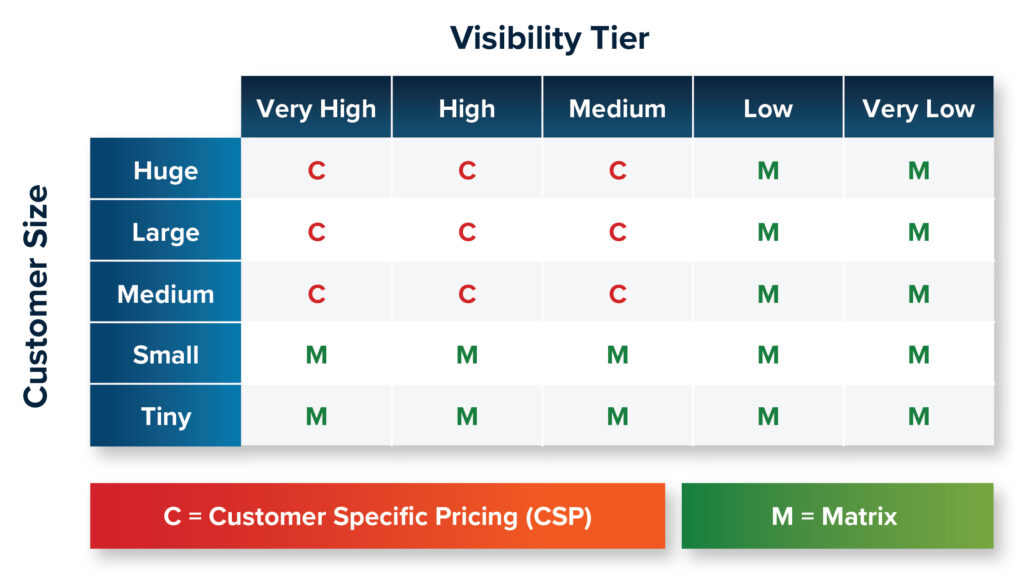 Visibility Tier

Customer Size

| | Very High | High | Medium | Low | Very Low |
|---|---|---|---|---|---|
| Huge | C | C | C | M | M |
| Large | C | C | C | M | M |
| Medium | C | C | C | M | M |
| Small | M | M | M | M | M |
| Tiny | M | M | M | M | M |

C = Customer Specific Pricing (CSP)

M = Matrix